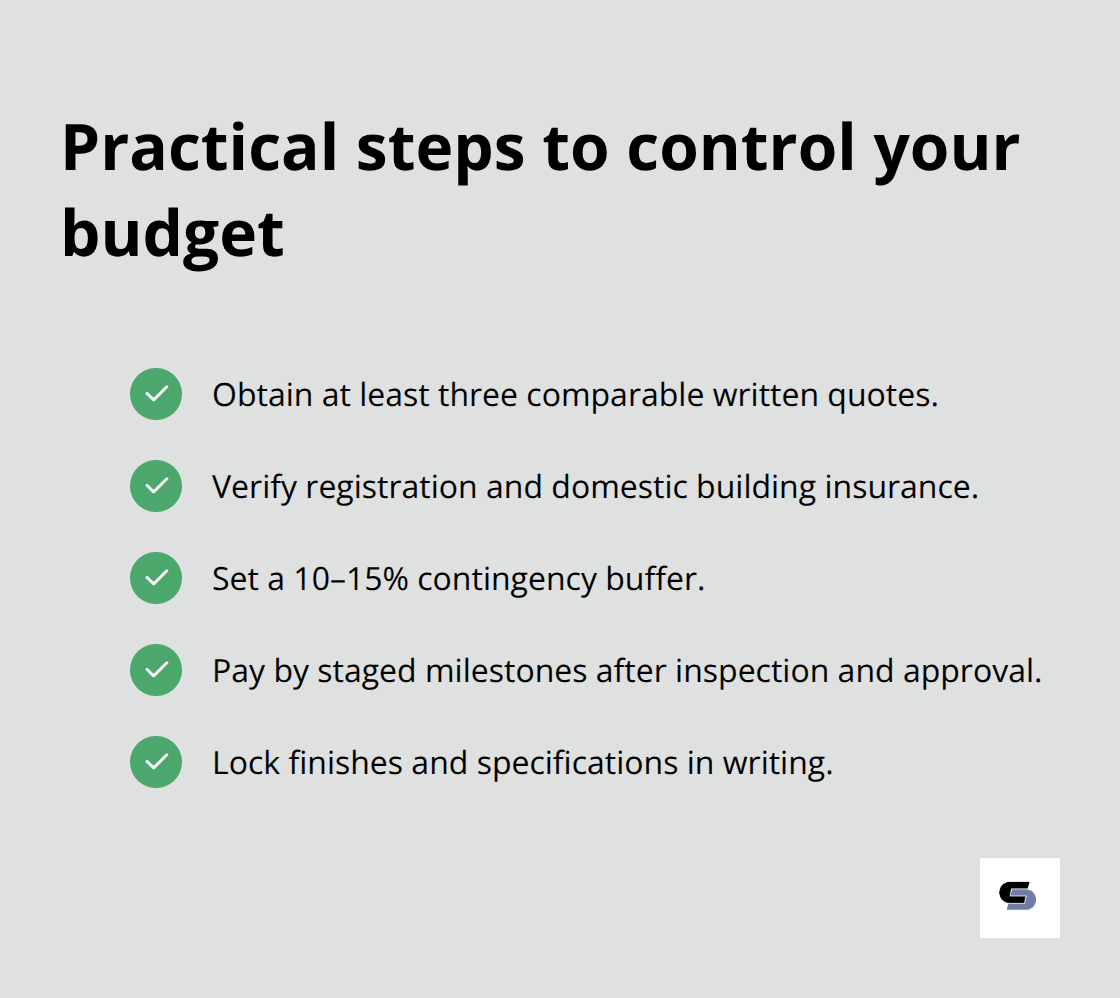 Practical steps to control your budget

Obtain at least three comparable written quotes.

Verify registration and domestic building insurance.

Set a 10–15% contingency buffer.

Pay by staged milestones after inspection and approval.

Lock finishes and specifications in writing.